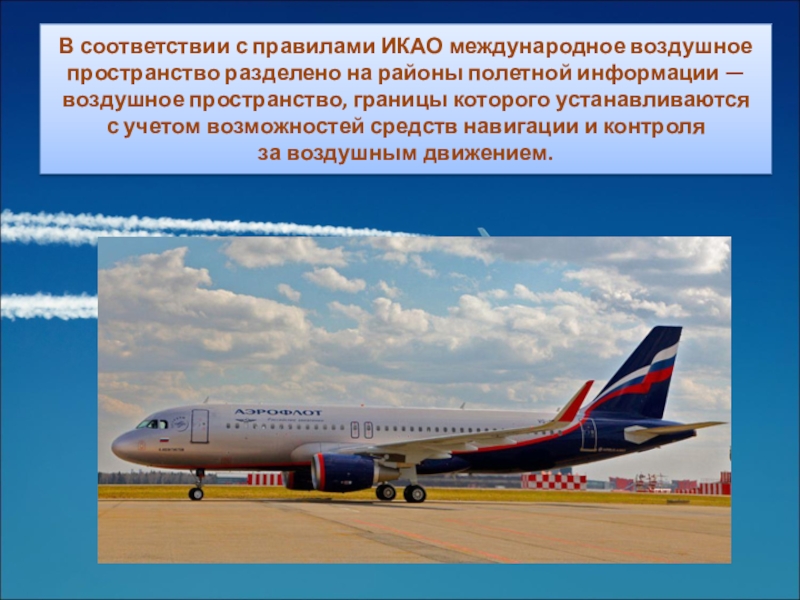 В соответствии с правилами ИКАО международное воздушное пространство разделено на районы полетной информации — воздушное пространство, границы которого устанавливаются с учетом возможностей средств навигации и контроля за воздушным движением.

АЭРОФЛОТ